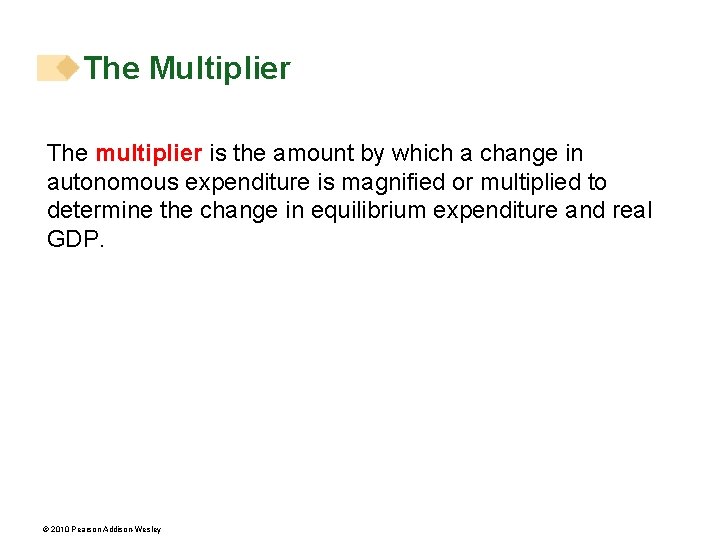 The Multiplier

The multiplier is the amount by which a change in autonomous expenditure is magnified or multiplied to determine the change in equilibrium expenditure and real GDP.

© 2010 Pearson Addison Wesley